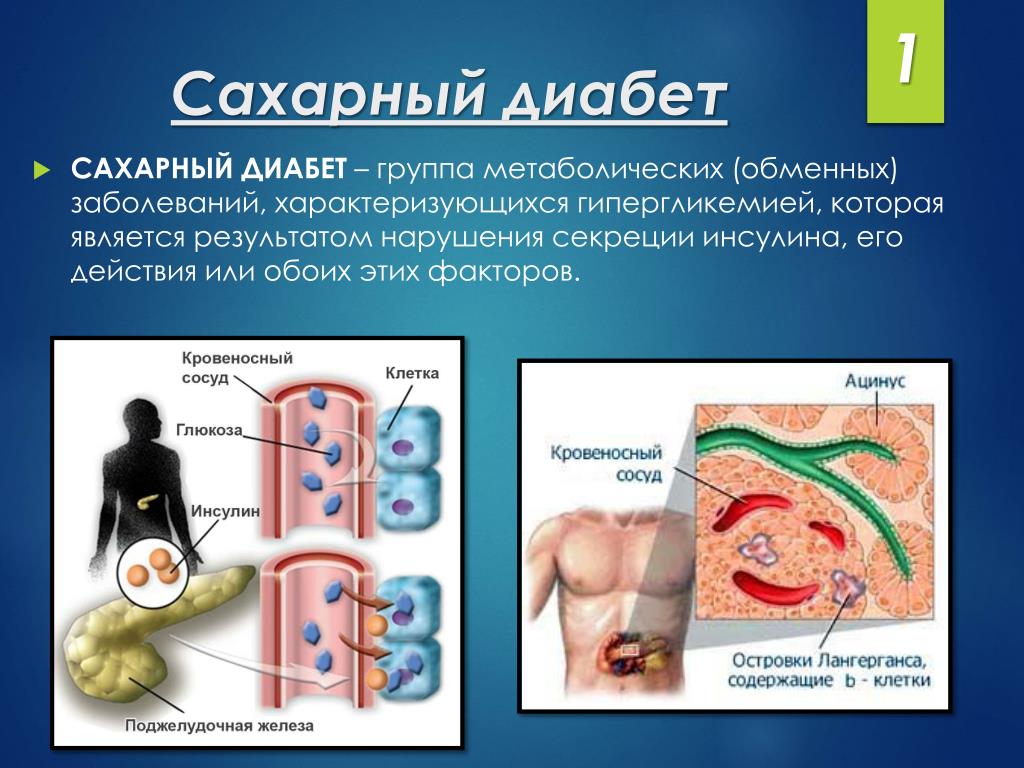 Сахарный диабет

1

САХАРНЫЙ ДИАБЕТ – группа метаболических (обменных) заболеваний, характеризующихся гипергликемией, которая является результатом нарушения секреции инсулина, его действия или обоих этих факторов.

Кровеносный сосуд

Клетка

Глюкоза

Инсулин

Поджелудочная железа

Ацинус

Кровеносный сосуд

Островки Лангерганса, содержащие b - клетки